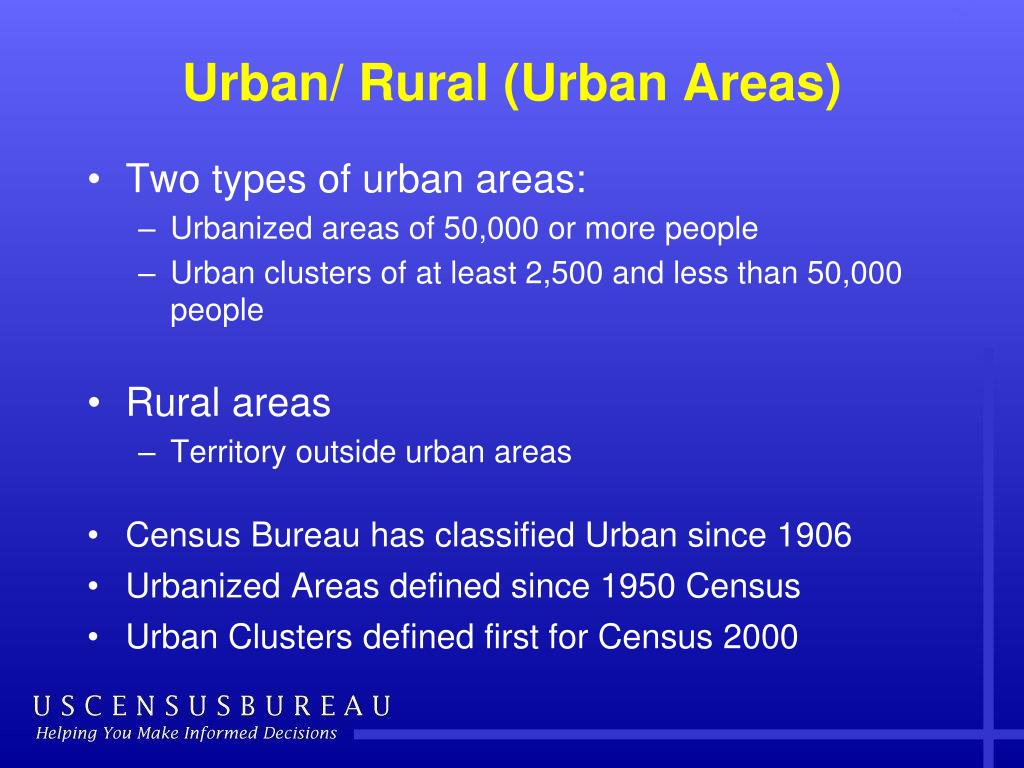 Urban/ Rural (Urban Areas)

• Two types of urban areas:
– Urbanized areas of 50,000 or more people
– Urban clusters of at least 2,500 and less than 50,000 people

• Rural areas
– Territory outside urban areas

• Census Bureau has classified Urban since 1906
• Urbanized Areas defined since 1950 Census
• Urban Clusters defined first for Census 2000

USCENSUSBUREAU
Helping You Make Informed Decisions